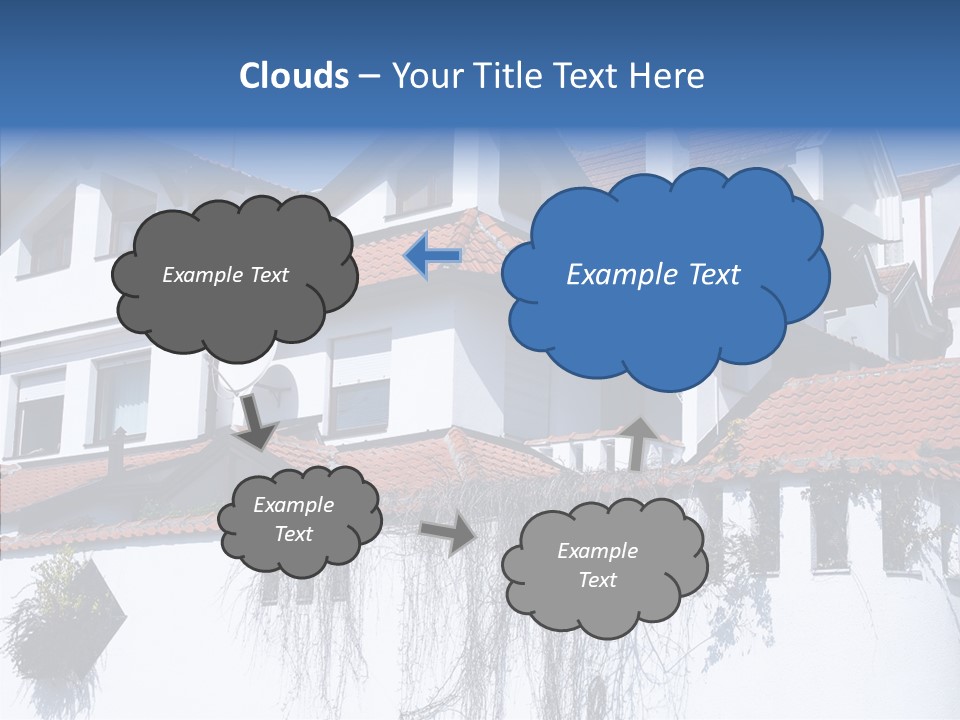 Clouds – Your Title Text Here

Example Text

Example Text

Example Text

Example Text